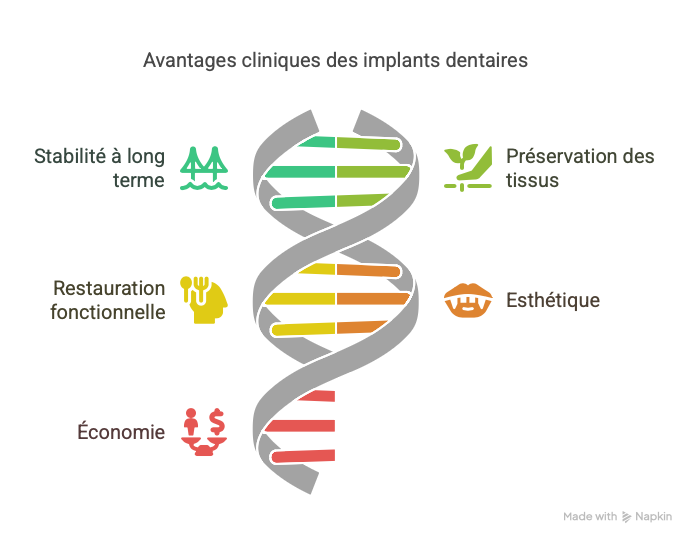 Avantages cliniques des implants dentaires

Stabilité à long terme

Préservation des tissus

Restauration fonctionnelle

Esthétique

Économie

Made with Napkin